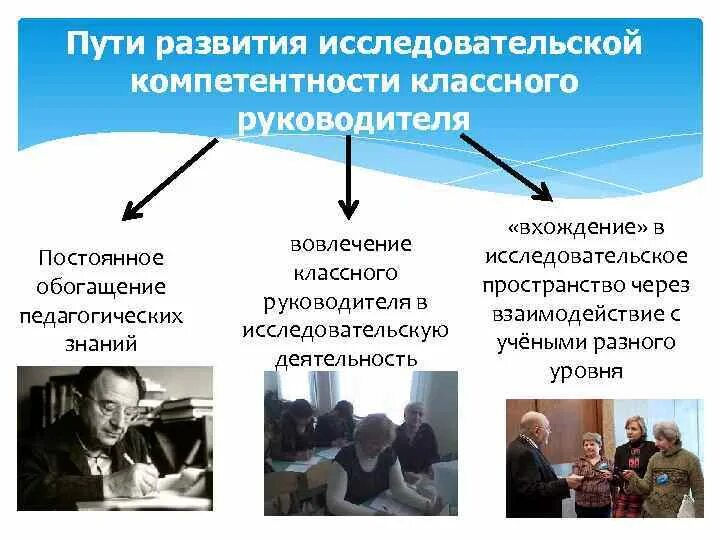 Пути развития исследовательской компетентности классного руководителя

Постоянное обогащение педагогических знаний

вовлечение классного руководителя в исследовательскую деятельность

«вхождение» в исследовательское пространство через взаимодействие с учёными разного уровня